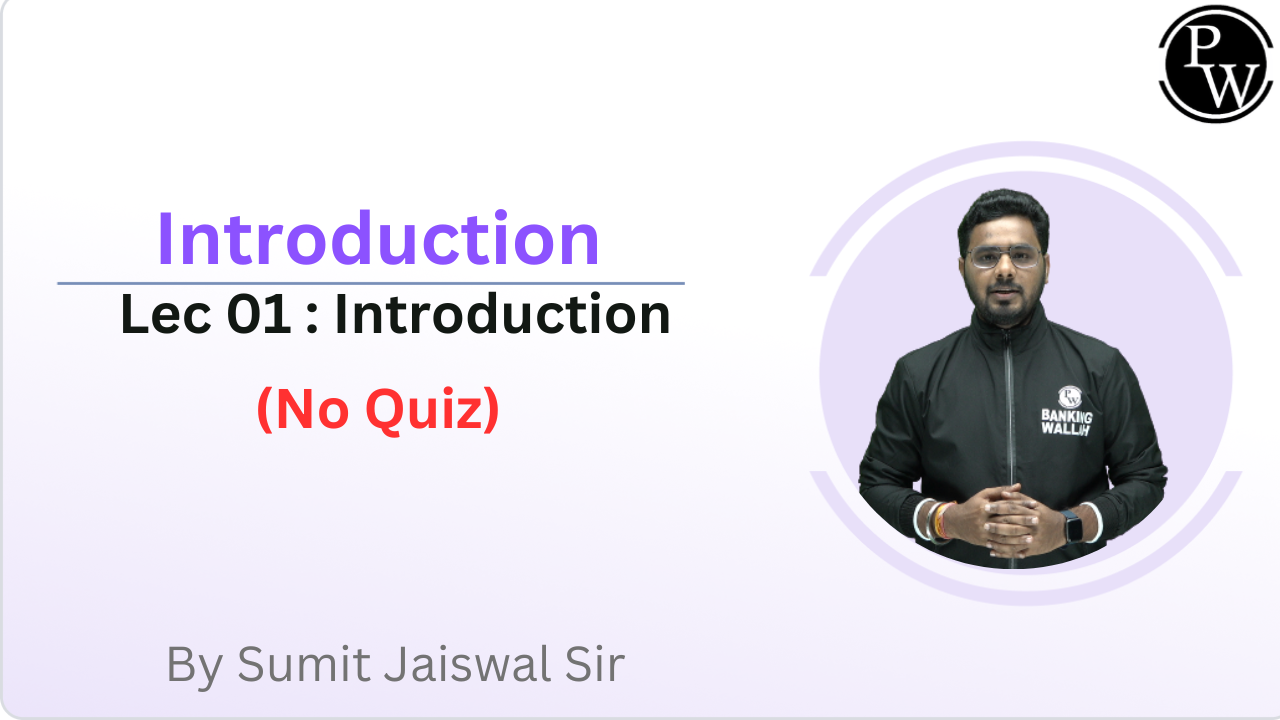 PW

Introduction

Lec 01 : Introduction

(No Quiz)

PW
BANKING WALLAH

By Sumit Jaiswal Sir